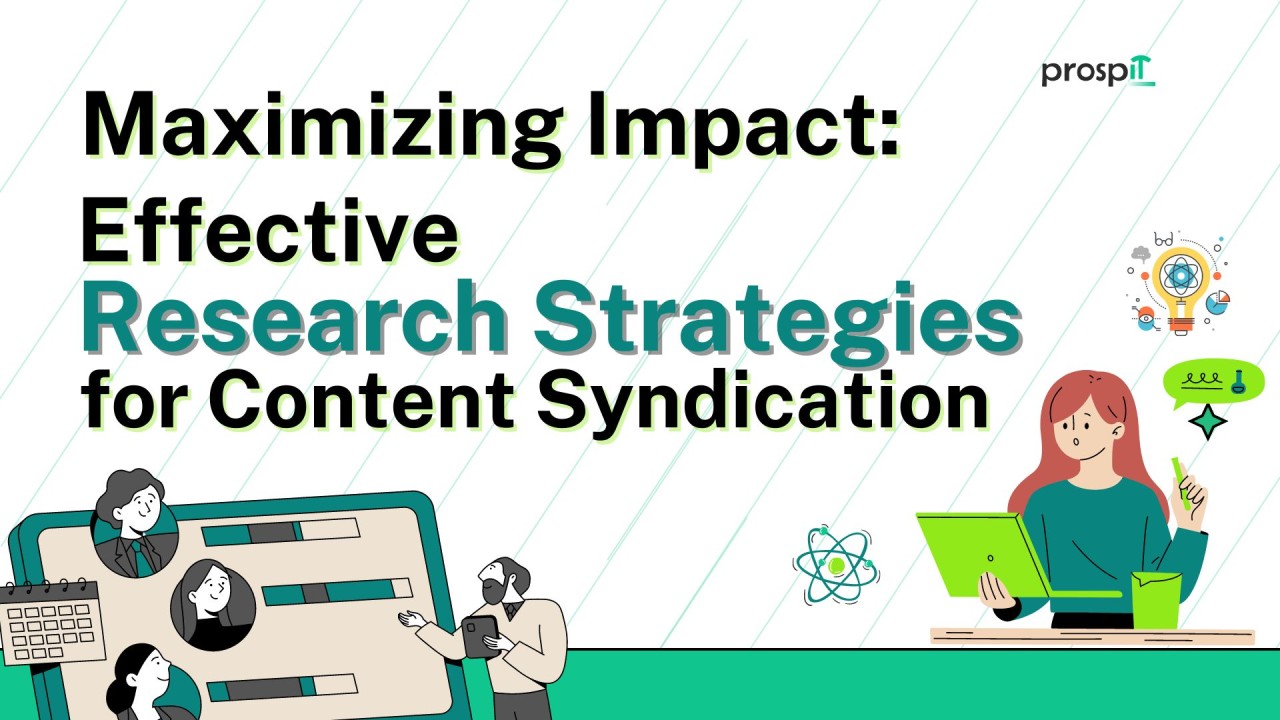 prospIT

Maximizing Impact:
Effective
Research Strategies
for Content Syndication